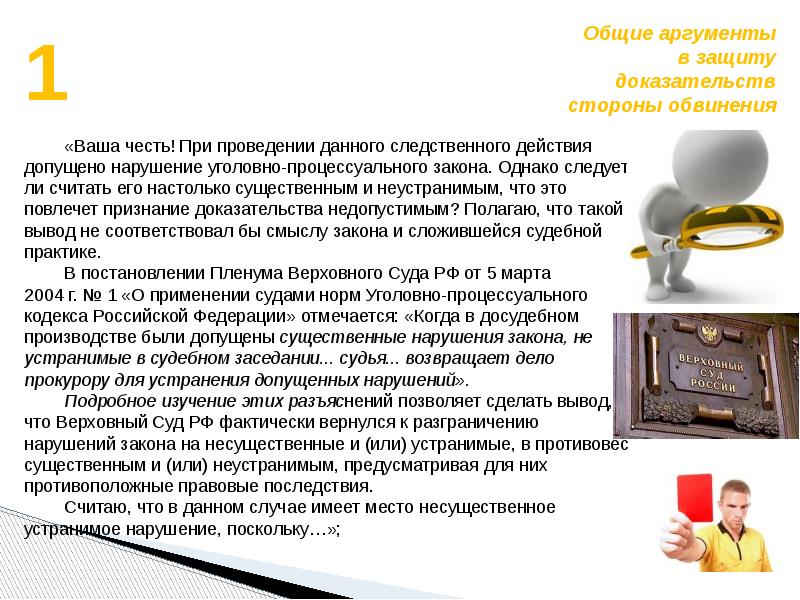 1

Общие аргументы в защиту доказательств стороны обвинения

«Ваша честь! При проведении данного следственного действия допущено нарушение уголовно-процессуального закона. Однако следует ли считать его настолько существенным и неустранимым, что это повлечет признание доказательства недопустимым? Полагаю, что такой вывод не соответствовал бы смыслу закона и сложившейся судебной практике.

В постановлении Пленума Верховного Суда РФ от 5 марта 2004 г. № 1 «О применении судами норм Уголовно-процессуального кодекса Российской Федерации» отмечается: «Когда в досудебном производстве были допущены существенные нарушения закона, не устранимые в судебном заседании... судья... возвращает дело прокурору для устранения допущенных нарушений».

Подробное изучение этих разъяснений позволяет сделать вывод, что Верховный Суд РФ фактически вернулся к разграничению нарушений закона на несущественные и (или) устранимые, в противовес существенным и (или) неустранимым, предусматривая для них противоположные правовые последствия.

Считаю, что в данном случае имеет место несущественное устранимое нарушение, поскольку…»;

ВЕРХОВНЫЙ СУД РОССИИ